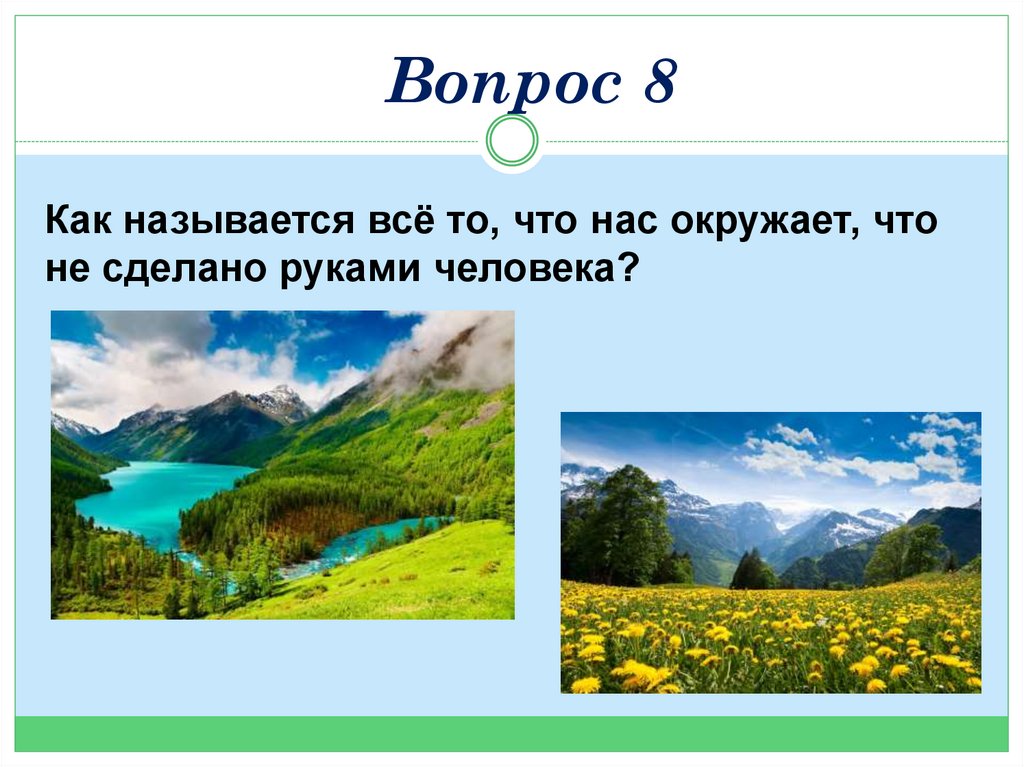 Вопрос 8

Как называется всё то, что нас окружает, что не сделано руками человека?